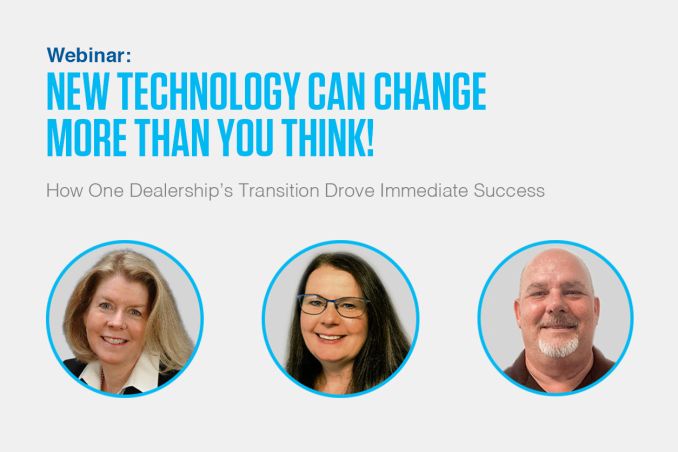 Webinar:
NEW TECHNOLOGY CAN CHANGE MORE THAN YOU THINK!

How One Dealership's Transition Drove Immediate Success